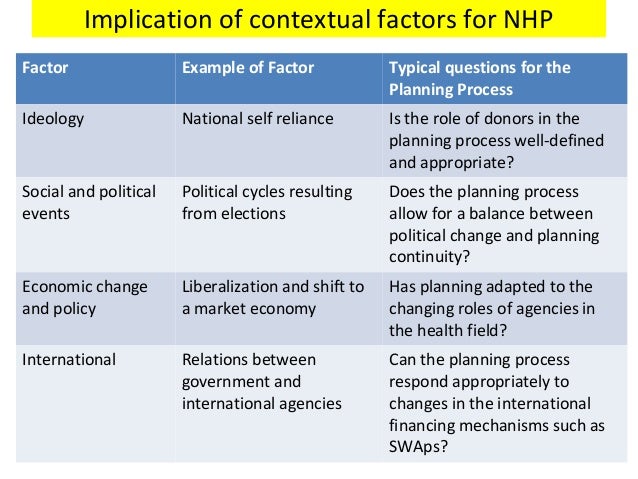 Implication of contextual factors for NHP

| Factor | Example of Factor | Typical questions for the Planning Process |
|---|---|---|
| Ideology | National self reliance | Is the role of donors in the planning process well-defined and appropriate? |
| Social and political events | Political cycles resulting from elections | Does the planning process allow for a balance between political change and planning continuity? |
| Economic change and policy | Liberalization and shift to a market economy | Has planning adapted to the changing roles of agencies in the health field? |
| International | Relations between government and international agencies | Can the planning process respond appropriately to changes in the international financing mechanisms such as SWAps? |